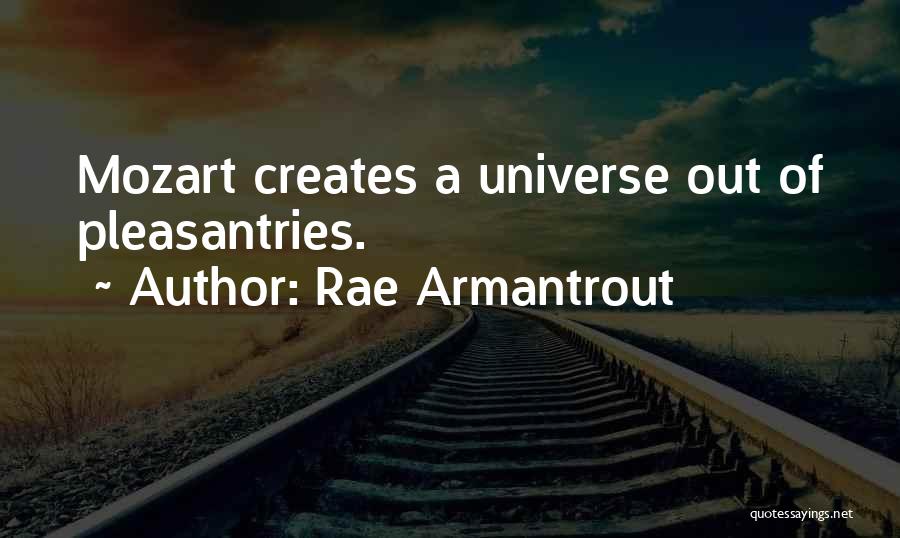 Mozart creates a universe out of pleasantries.

~ Author: Rae Armantrout

quotessayings.net